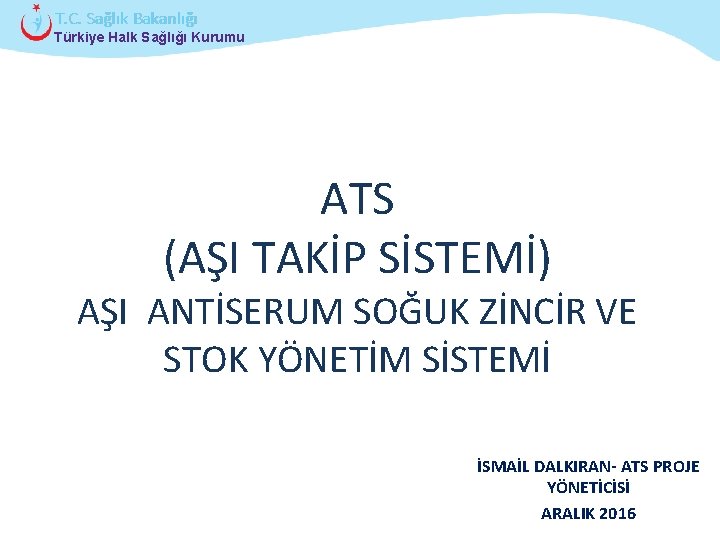 T.C. Sağlık Bakanlığı
Türkiye Halk Sağlığı Kurumu

ATS
(AŞI TAKİP SİSTEMİ)
AŞI ANTİSERUM SOĞUK ZİNCİR VE STOK YÖNETİM SİSTEMİ

İSMAİL DALKIRAN- ATS PROJE YÖNETİCİSİ
ARALIK 2016